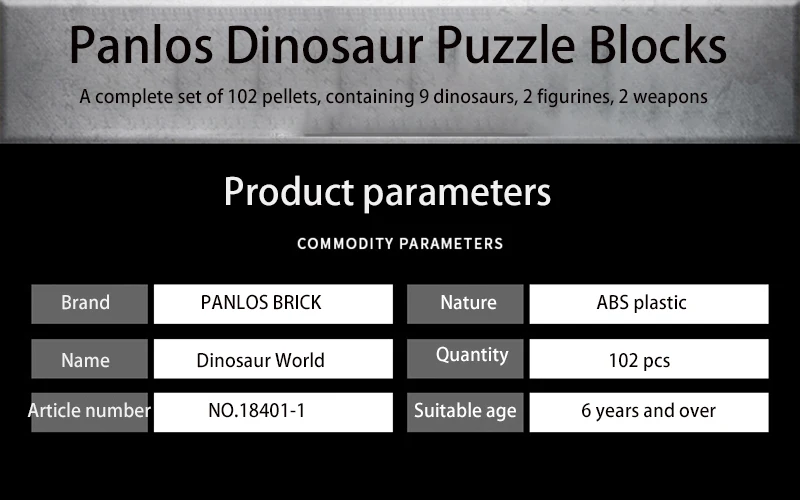 Panlos Dinosaur Puzzle Blocks

A complete set of 102 pellets, containing 9 dinosaurs, 2 figurines, 2 weapons

Product parameters

COMMODITY PARAMETERS

| Brand | PANLOS BRICK | Nature | ABS plastic |
|---|---|---|---|
| Name | Dinosaur World | Quantity | 102 pcs |
| Article number | NO.18401-1 | Suitable age | 6 years and over |